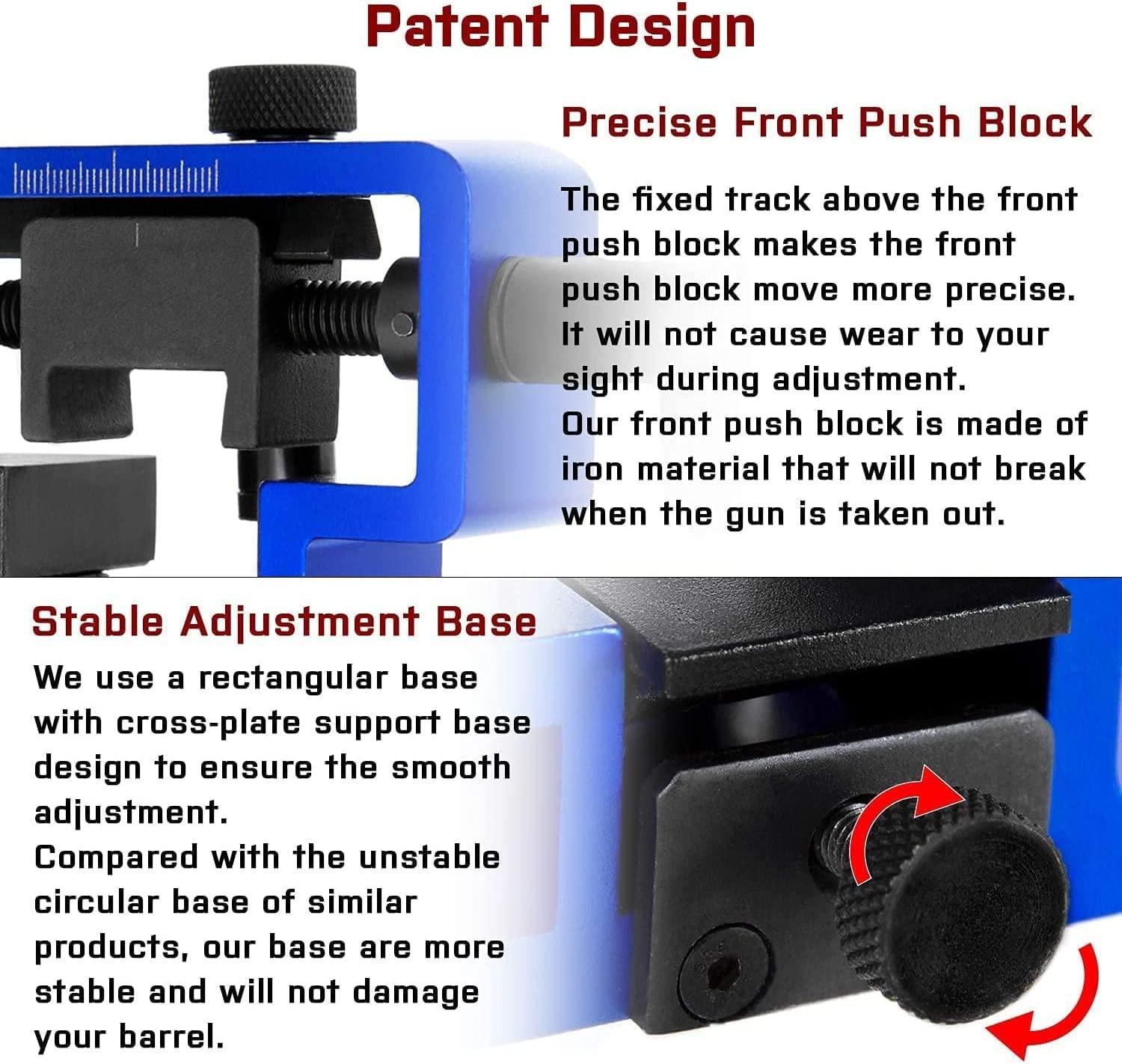 Patent Design

Precise Front Push Block

The fixed track above the front push block makes the front push block move more precise. It will not cause wear to your sight during adjustment.
Our front push block is made of iron material that will not break when the gun is taken out.

Stable Adjustment Base

We use a rectangular base with cross-plate support base design to ensure the smooth adjustment.
Compared with the unstable circular base of similar products, our base are more stable and will not damage your barrel.